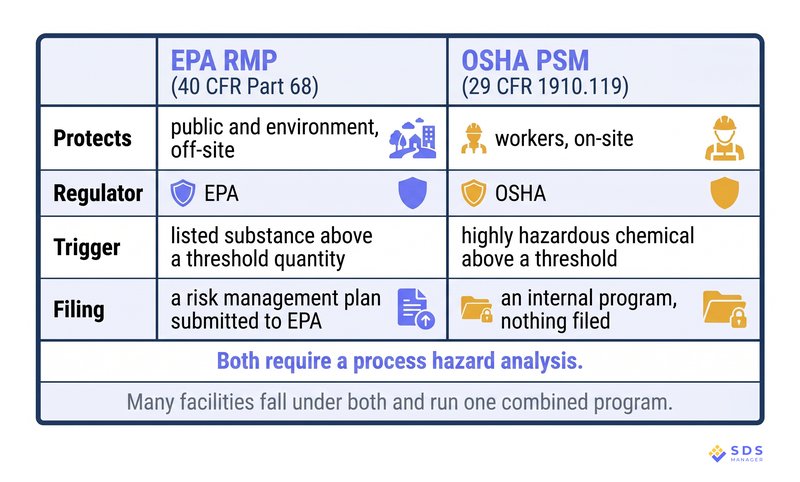 | | EPA RMP (40 CFR Part 68) | OSHA PSM (29 CFR 1910.119) |
|---|---|---|
| Protects | public and environment, off-site | workers, on-site |
| Regulator | EPA | OSHA |
| Trigger | listed substance above a threshold quantity | highly hazardous chemical above a threshold |
| Filing | a risk management plan submitted to EPA | an internal program, nothing filed |

Both require a process hazard analysis.

Many facilities fall under both and run one combined program.

SDS MANAGER